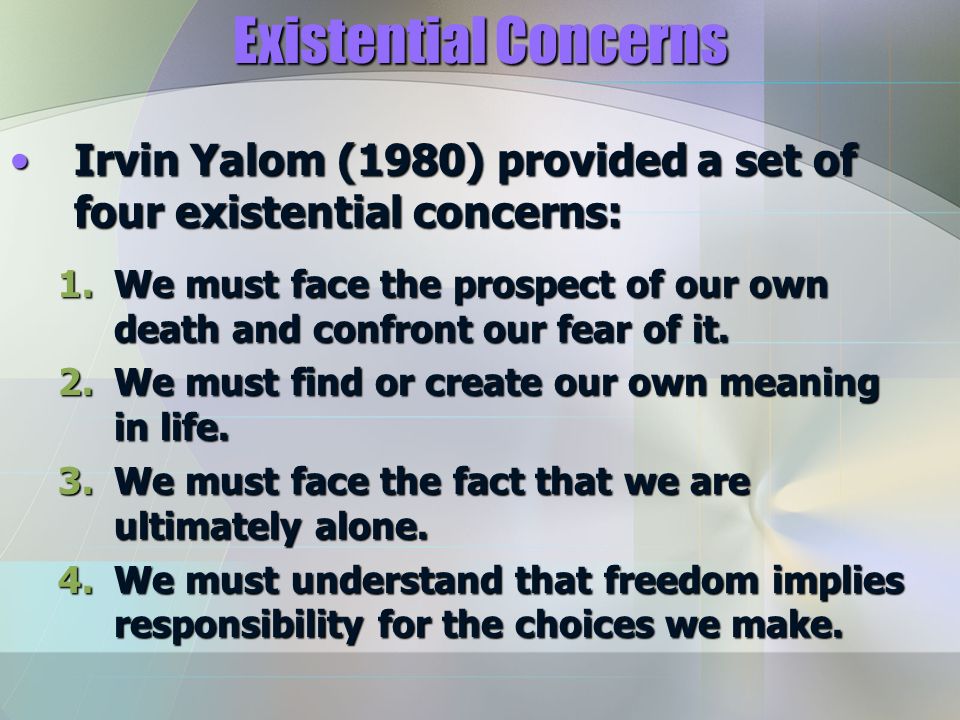 Existential Concerns

• Irvin Yalom (1980) provided a set of four existential concerns:

1. We must face the prospect of our own death and confront our fear of it.
2. We must find or create our own meaning in life.
3. We must face the fact that we are ultimately alone.
4. We must understand that freedom implies responsibility for the choices we make.